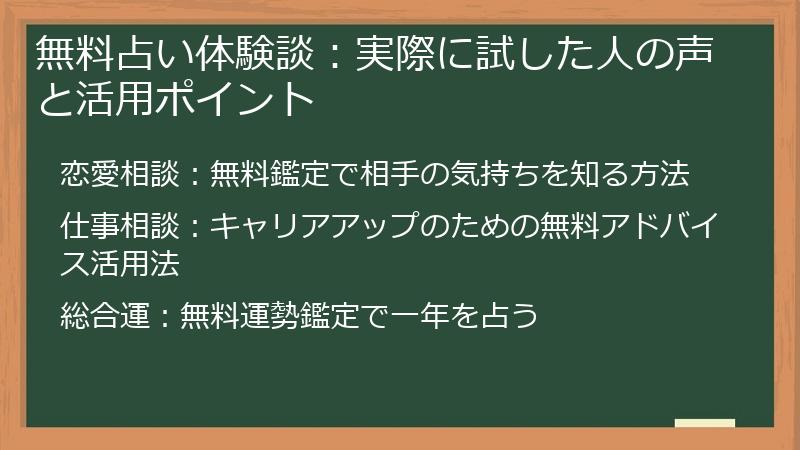 無料占い体験談：実際に試した人の声と活用ポイント

恋愛相談：無料鑑定で相手の気持ちを知る方法

仕事相談：キャリアアップのための無料アドバイス活用法

総合運：無料運勢鑑定で一年を占う